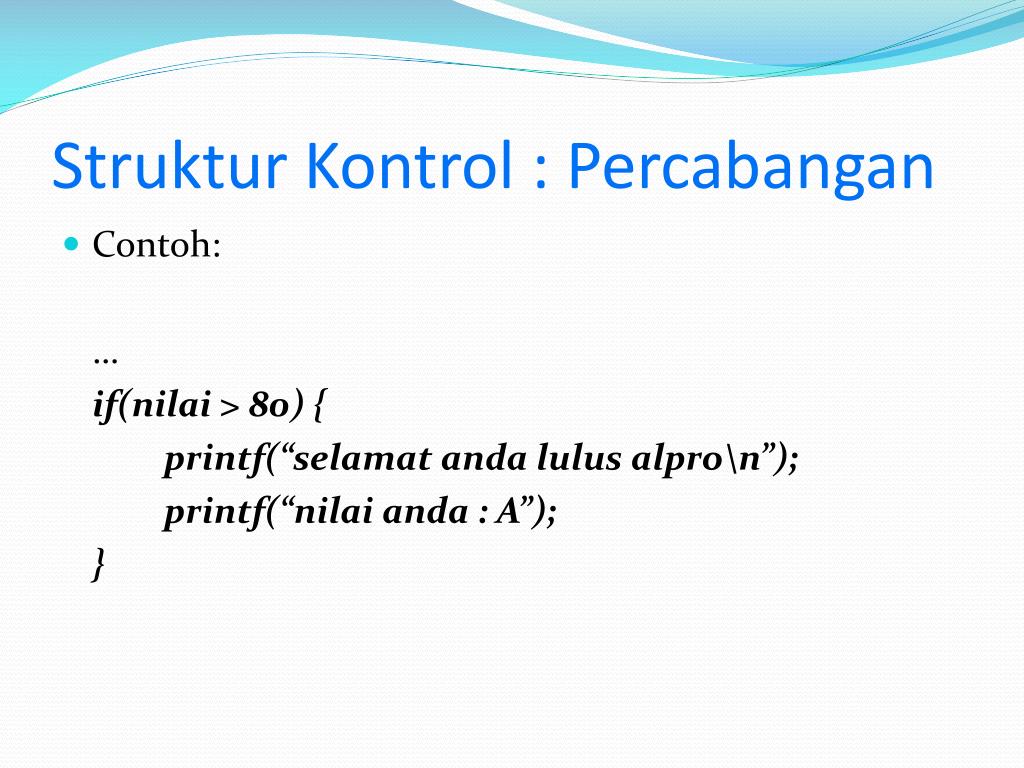 Struktur Kontrol : Percabangan

Contoh:

…
if(nilai > 80) {
printf(“selamat anda lulus alpro\n”);
printf(“nilai anda : A”);
}